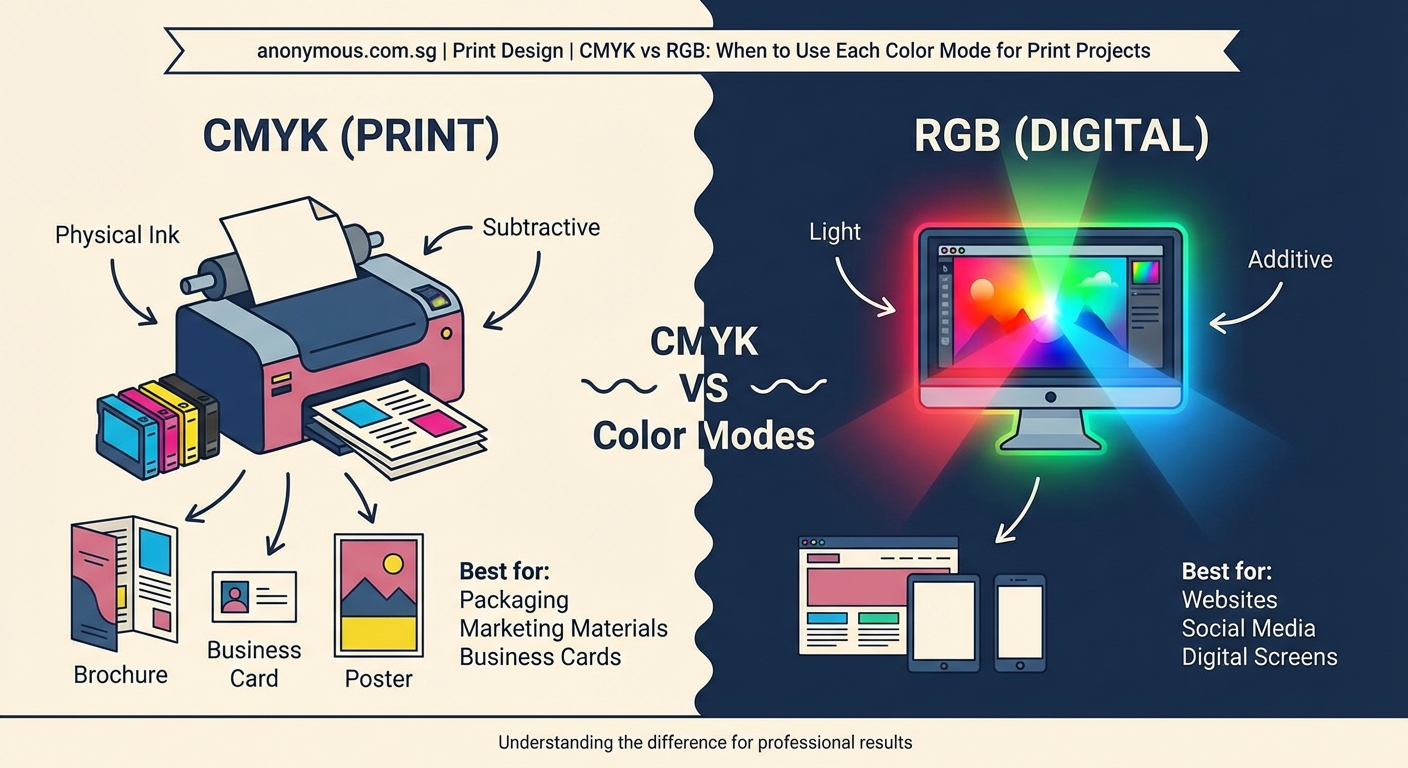 anonymous.com.sg | Print Design | CMYK vs RGB: When to Use Each Color Mode for Print Projects

CMYK (PRINT)

Physical Ink

Subtractive

Brochure

Business Card

Poster

Best for:
Packaging
Marketing Materials
Business Cards

CMYK
VS
Color Modes

RGB (DIGITAL)

Light

Additive

Best for:
Websites
Social Media
Digital Screens

Understanding the difference for professional results